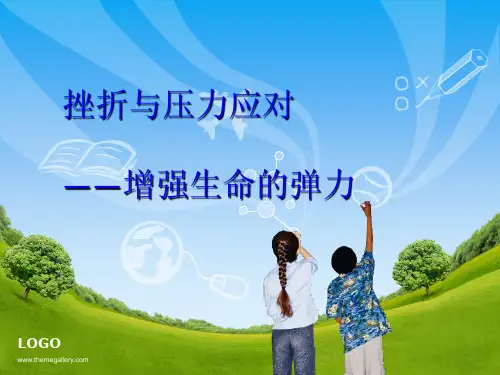 挫折与压力应对

——增强生命的弹力

LOGO

www.themegallery.com